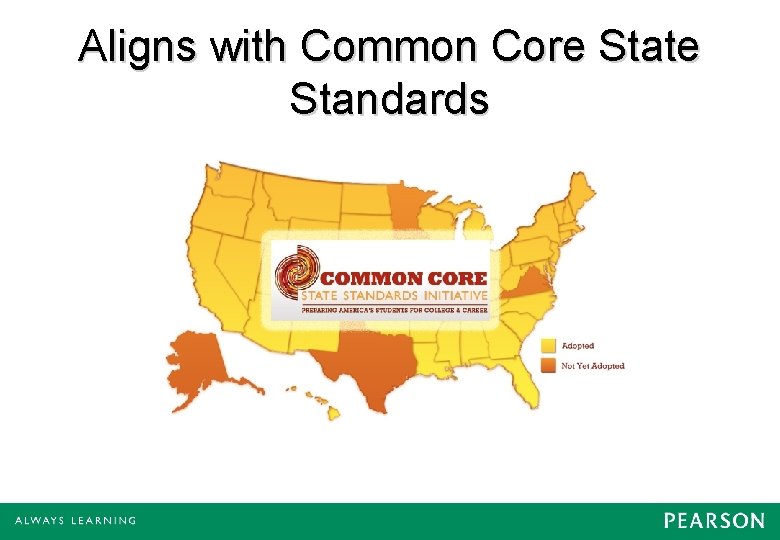 Aligns with Common Core State Standards

COMMON CORE
STATE STANDARDS INITIATIVE
PREPARING AMERICA'S STUDENTS FOR COLLEGE & CAREER

Adopted
Not Yet Adopted

ALWAYS LEARNING
PEARSON